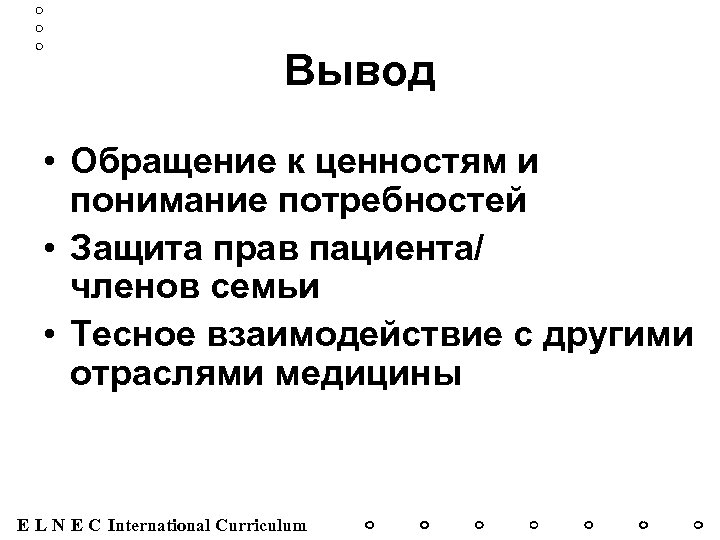 Вывод

• Обращение к ценностям и понимание потребностей

• Защита прав пациента/ членов семьи

• Тесное взаимодействие с другими отраслями медицины

E L N E C International Curriculum